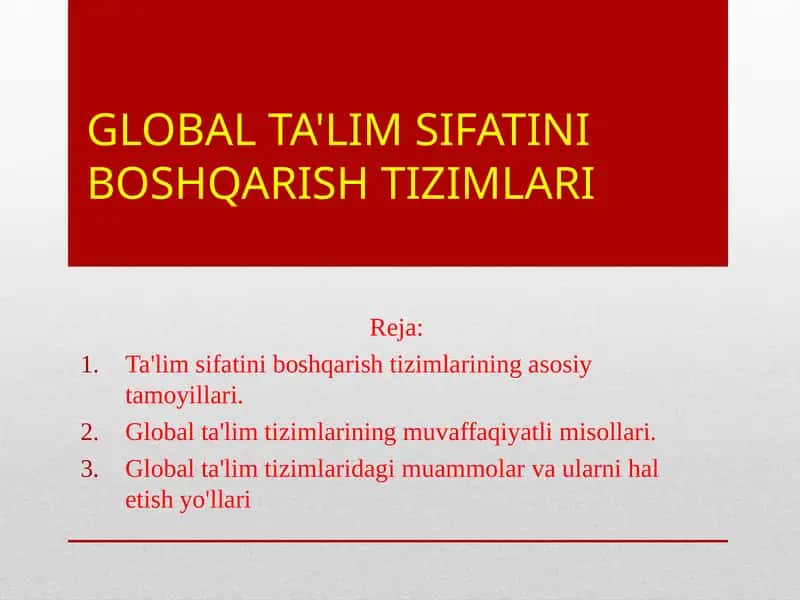 GLOBAL TA'LIM SIFATINI BOSHQARISH TIZIMLARI

Reja:

1. Ta'lim sifatini boshqarish tizimlarining asosiy tamoyillari.
2. Global ta'lim tizimlarining muvaffaqiyatli misollari.
3. Global ta'lim tizimlaridagi muammolar va ularni hal etish yo'llari